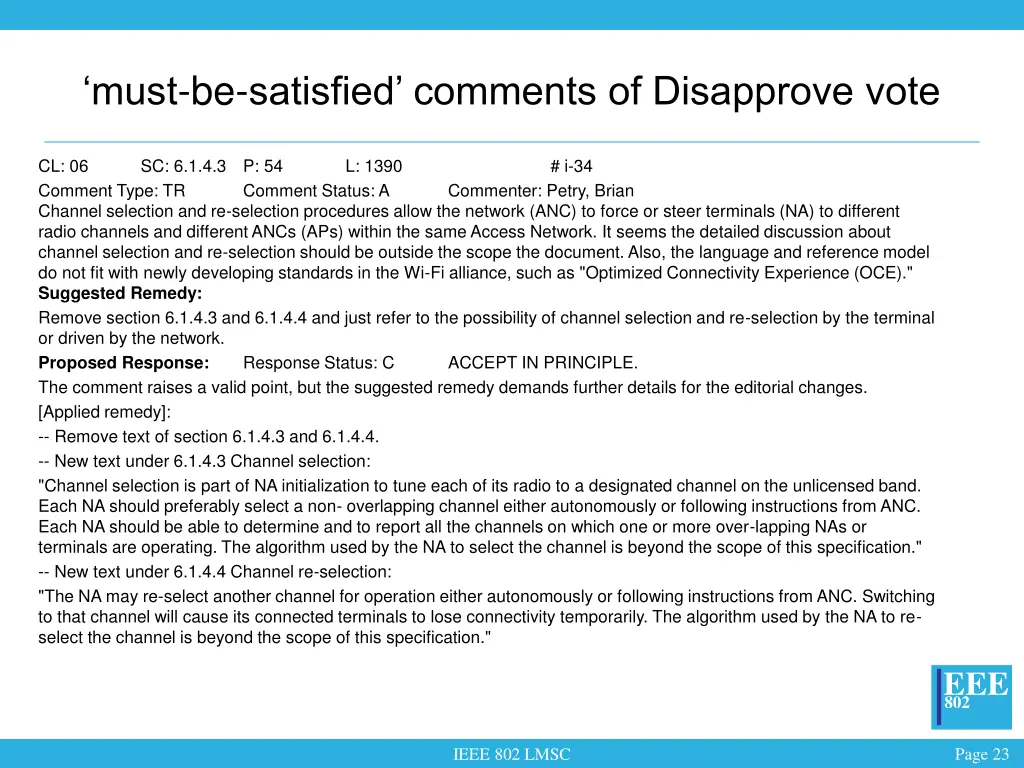 ‘must-be-satisfied’ comments of Disapprove vote

CL: 06 SC: 6.1.4.3 P: 54 L: 1390 # i-34
Comment Type: TR Comment Status: A Commenter: Petry, Brian
Channel selection and re-selection procedures allow the network (ANC) to force or steer terminals (NA) to different radio channels and different ANCs (APs) within the same Access Network. It seems the detailed discussion about channel selection and re-selection should be outside the scope the document. Also, the language and reference model do not fit with newly developing standards in the Wi-Fi alliance, such as "Optimized Connectivity Experience (OCE)."
Suggested Remedy:
Remove section 6.1.4.3 and 6.1.4.4 and just refer to the possibility of channel selection and re-selection by the terminal or driven by the network.
Proposed Response: Response Status: C ACCEPT IN PRINCIPLE.
The comment raises a valid point, but the suggested remedy demands further details for the editorial changes.
[Applied remedy]:
-- Remove text of section 6.1.4.3 and 6.1.4.4.
-- New text under 6.1.4.3 Channel selection:
"Channel selection is part of NA initialization to tune each of its radio to a designated channel on the unlicensed band. Each NA should preferably select a non- overlapping channel either autonomously or following instructions from ANC. Each NA should be able to determine and to report all the channels on which one or more over-lapping NAs or terminals are operating. The algorithm used by the NA to select the channel is beyond the scope of this specification."
-- New text under 6.1.4.4 Channel re-selection:
"The NA may re-select another channel for operation either autonomously or following instructions from ANC. Switching to that channel will cause its connected terminals to lose connectivity temporarily. The algorithm used by the NA to re-select the channel is beyond the scope of this specification."

EEE 802

IEEE 802 LMSC

Page 23